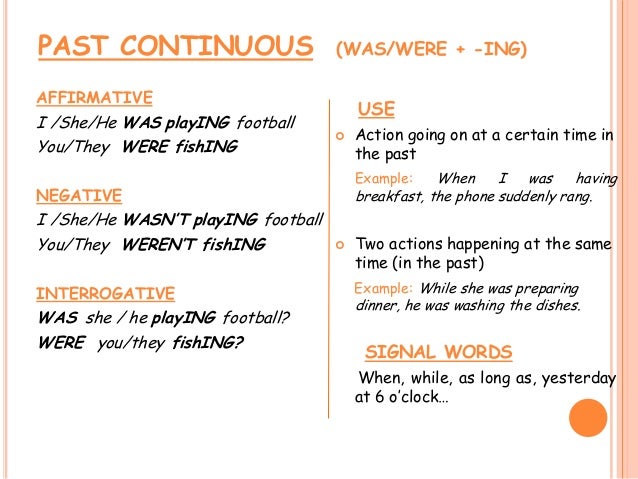 PAST CONTINUOUS (WAS/WERE + -ING)

AFFIRMATIVE

I /She/He WAS playING football

You/They WERE fishING

NEGATIVE

I /She/He WASN'T playING football

You/They WEREN'T fishING

INTERROGATIVE

WAS she / he playING football?

WERE you/they fishING?

USE

Action going on at a certain time in the past

Example: When I was having breakfast, the phone suddenly rang.

Two actions happening at the same time (in the past)

Example: While she was preparing dinner, he was washing the dishes.

SIGNAL WORDS

When, while, as long as, yesterday at 6 o'clock...